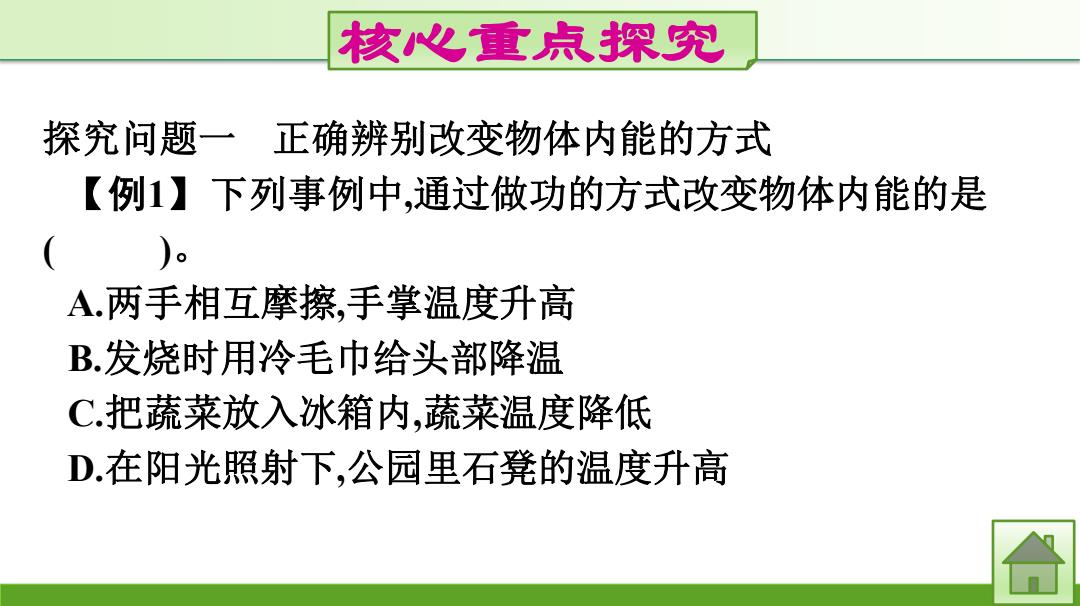 核心重点探究

探究问题一　正确辨别改变物体内能的方式

【例1】下列事例中,通过做功的方式改变物体内能的是(　　)。

A.两手相互摩擦,手掌温度升高

B.发烧时用冷毛巾给头部降温

C.把蔬菜放入冰箱内,蔬菜温度降低

D.在阳光照射下,公园里石凳的温度升高